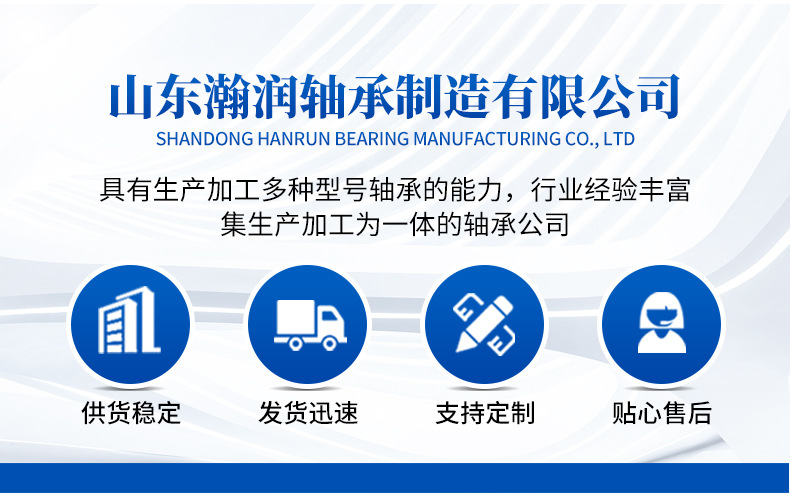 山东瀚润轴承制造有限公司
SHANDONG HANRUN BEARING MANUFACTURING CO., LTD

具有生产加工多种型号轴承的能力，行业经验丰富
集生产加工为一体的轴承公司

供货稳定

发货迅速

支持定制

贴心售后